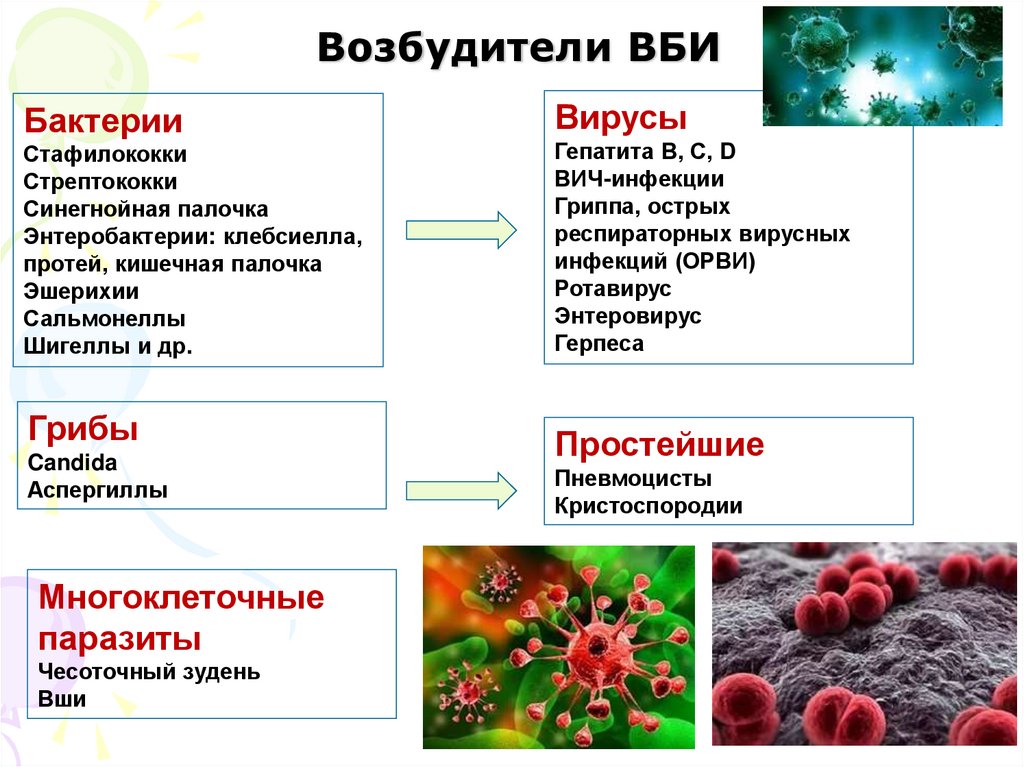 Возбудители ВБИ

Бактерии
Стафилококки
Стрептококки
Синегнойная палочка
Энтеробактерии: клебсиелла, протей, кишечная палочка
Эшерихии
Сальмонеллы
Шигеллы и др.

Вирусы
Гепатита В, С, D
ВИЧ-инфекции
Гриппа, острых респираторных вирусных инфекций (ОРВИ)
Ротавирус
Энтеровирус
Герпеса

Грибы
Candida
Аспергиллы

Простейшие
Пневмоцисты
Кристоспородии

Многоклеточные паразиты
Чесоточный зудень
Вши